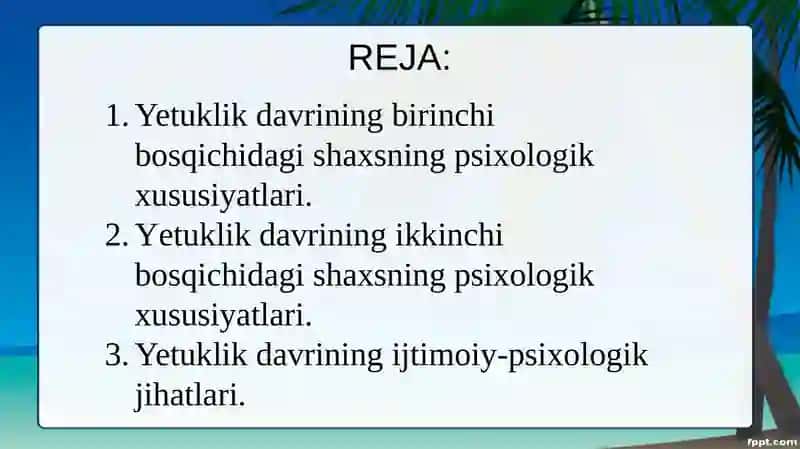 REJA:

1. Yetuklik davrining birinchi bosqichidagi shaxsning psixologik xususiyatlari.
2. Yetuklik davrining ikkinchi bosqichidagi shaxsning psixologik xususiyatlari.
3. Yetuklik davrining ijtimoiy-psixologik jihatlari.

fppt.com